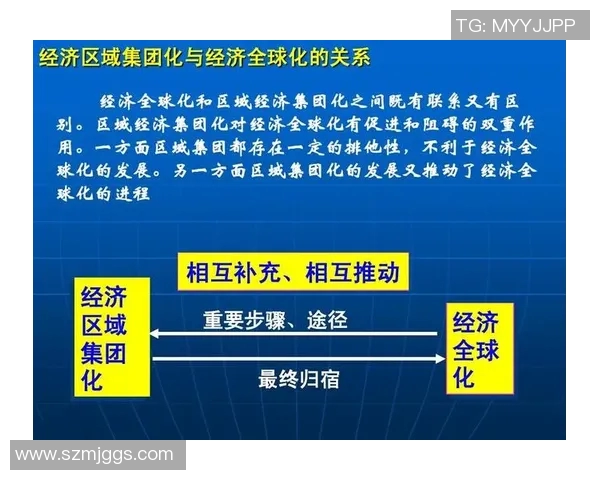 TG: MYYJJPP

经济区域集团化与经济全球化的关系

经济全球化和区域经济集团化之间既有联系又有区别。区域经济集团化对经济全球化有促进和阻碍的双重作用。一方面区域集团都存在一定的排他性，不利于经济全球化的发展。另一方面区域集团化的发展又推动了经济全球化的进程

相互补充、相互推动

经济区域集团化

重要步骤、途径

最终归宿

经济全球化

www.szmjggs.com